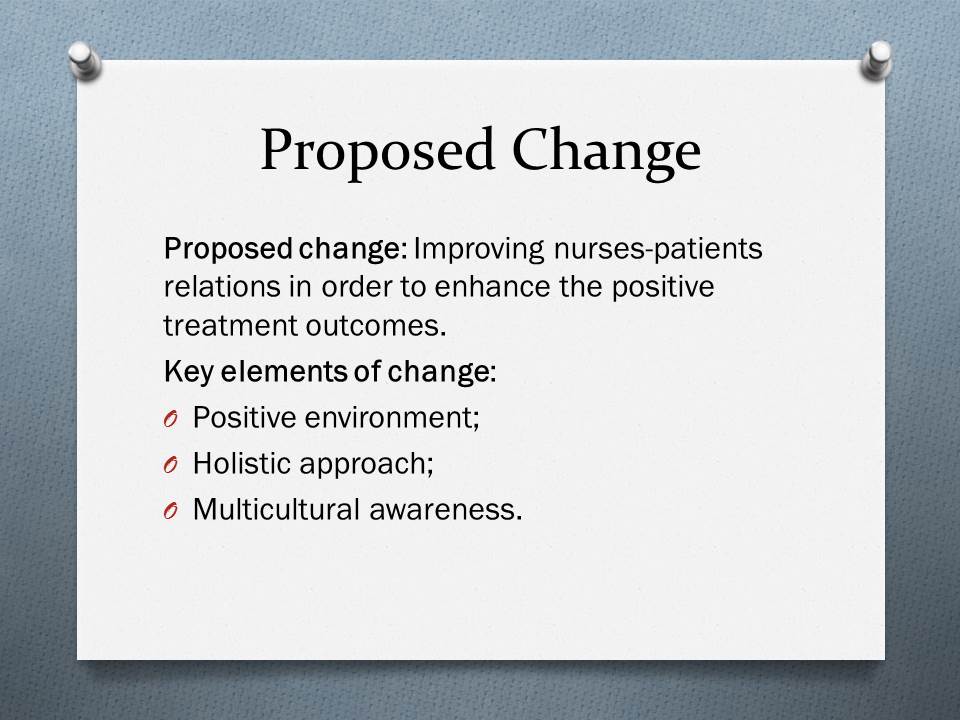 Proposed Change

Proposed change: Improving nurses-patients relations in order to enhance the positive treatment outcomes.

Key elements of change:

O Positive environment;
O Holistic approach;
O Multicultural awareness.